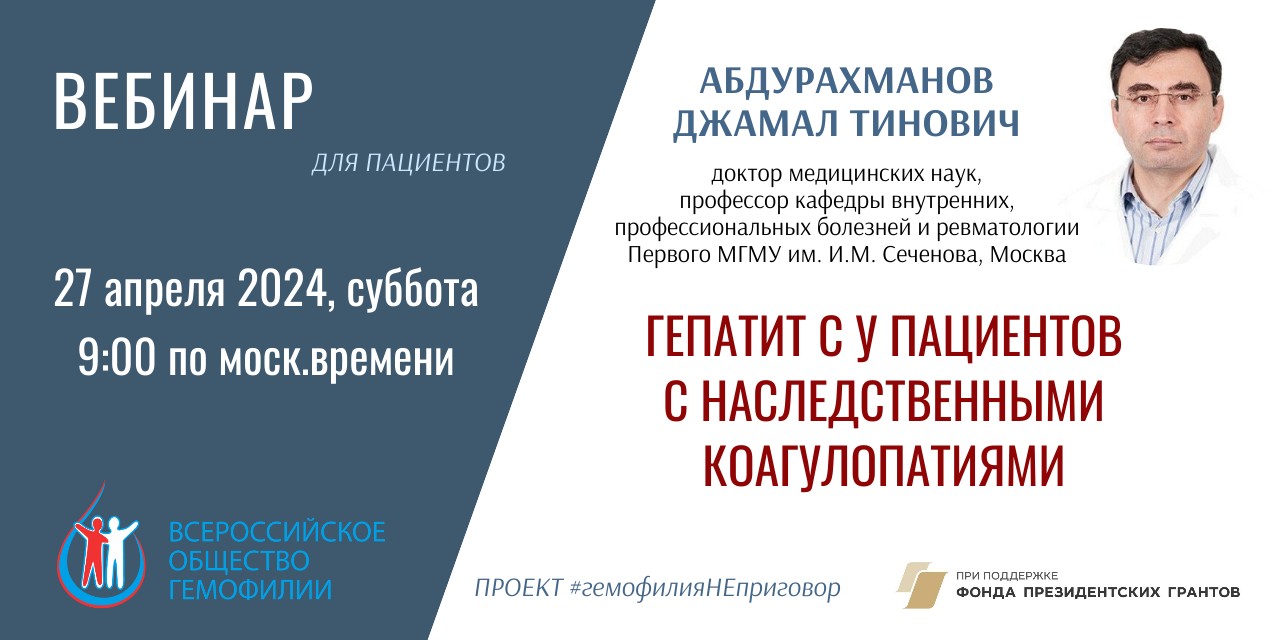 ВЕБИНАР
ДЛЯ ПАЦИЕНТОВ

27 апреля 2024, суббота
9:00 по моск.времени

ВСЕРОССИЙСКОЕ ОБЩЕСТВО ГЕМОФИЛИИ

АБДУРАХМАНОВ ДЖАМАЛ ТИНОВИЧ

доктор медицинских наук, профессор кафедры внутренних, профессиональных болезней и ревматологии Первого МГМУ им. И.М. Сеченова, Москва

ГЕПАТИТ С У ПАЦИЕНТОВ С НАСЛЕДСТВЕННЫМИ КОАГУЛОПАТИЯМИ

ПРОЕКТ #гемофилияНЕприговор

ПРИ ПОДДЕРЖКЕ
ФОНДА ПРЕЗИДЕНТСКИХ ГРАНТОВ